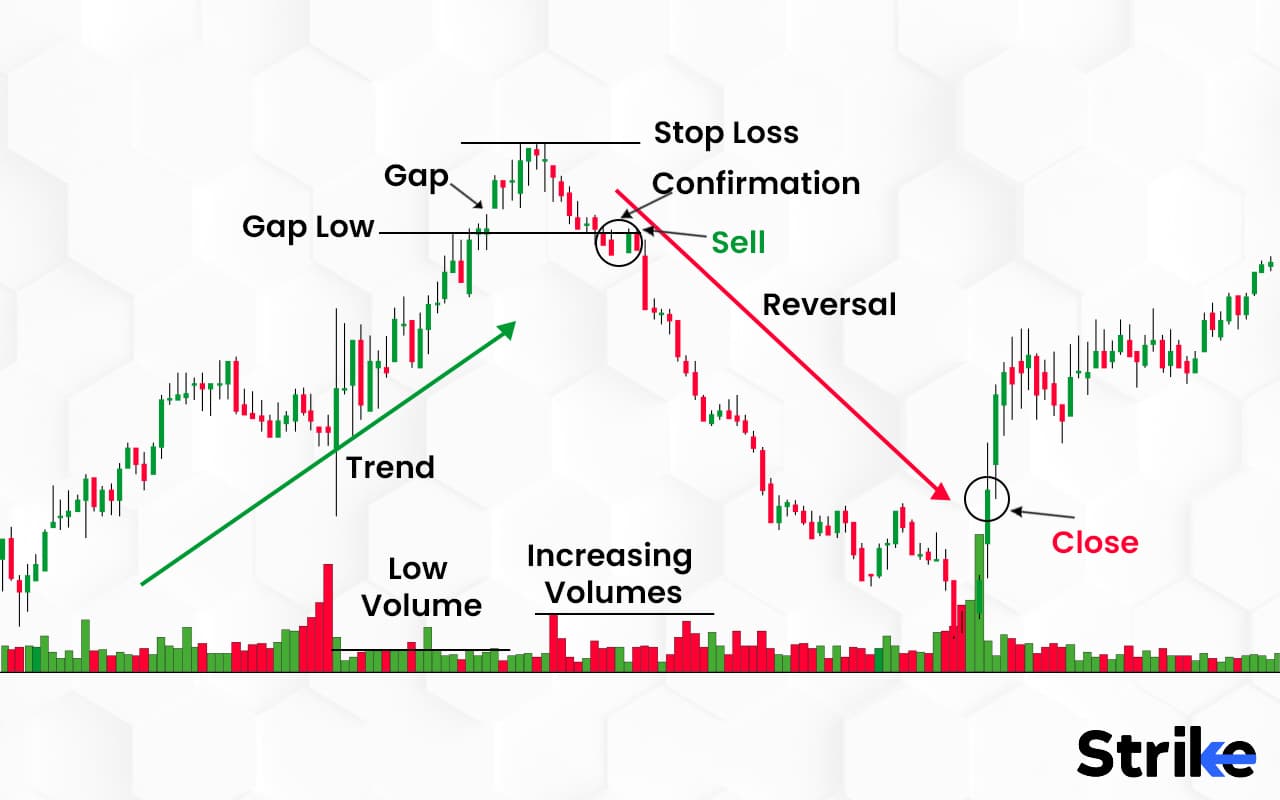 Stop Loss
Gap
Confirmation
Gap Low
Sell
Reversal
Trend
Close
Low Volume
Increasing Volumes
Strike